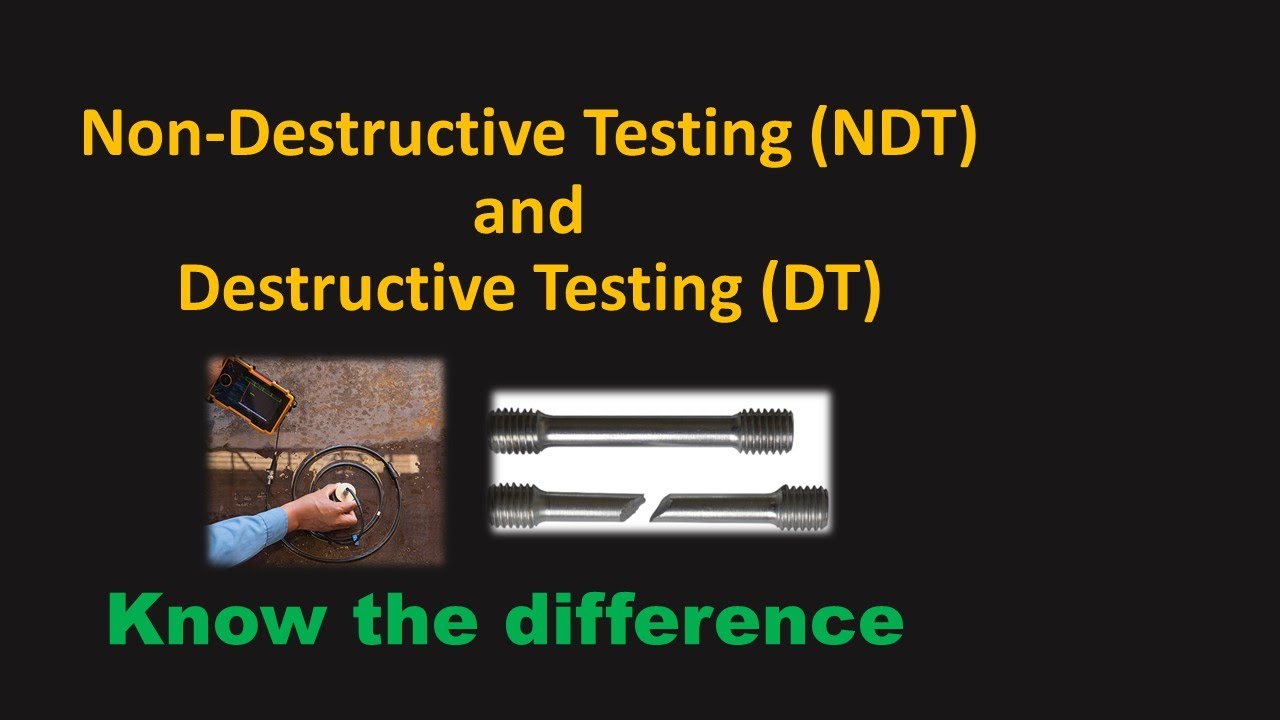 Non-Destructive Testing (NDT)
and
Destructive Testing (DT)

Know the difference